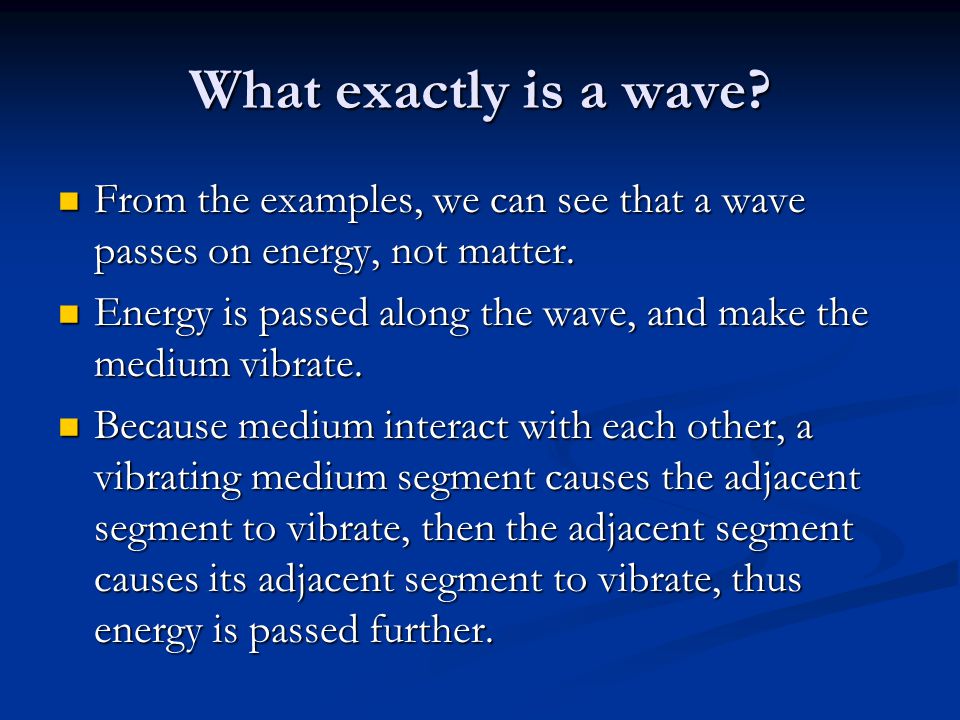 What exactly is a wave?

From the examples, we can see that a wave passes on energy, not matter.

Energy is passed along the wave, and make the medium vibrate.

Because medium interact with each other, a vibrating medium segment causes the adjacent segment to vibrate, then the adjacent segment causes its adjacent segment to vibrate, thus energy is passed further.